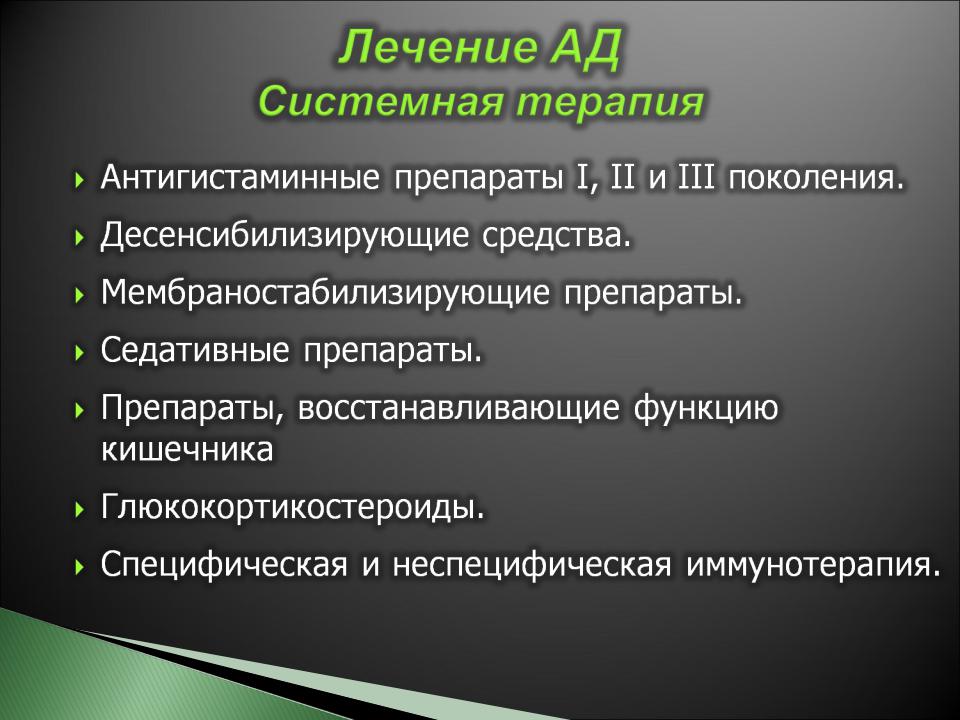 Лечение АД
Системная терапия

Антигистаминные препараты I, II и III поколения.

Десенсибилизирующие средства.

Мембраностабилизирующие препараты.

Седативные препараты.

Препараты, восстанавливающие функцию кишечника

Глюкокортикостероиды.

Специфическая и неспецифическая иммунотерапия.